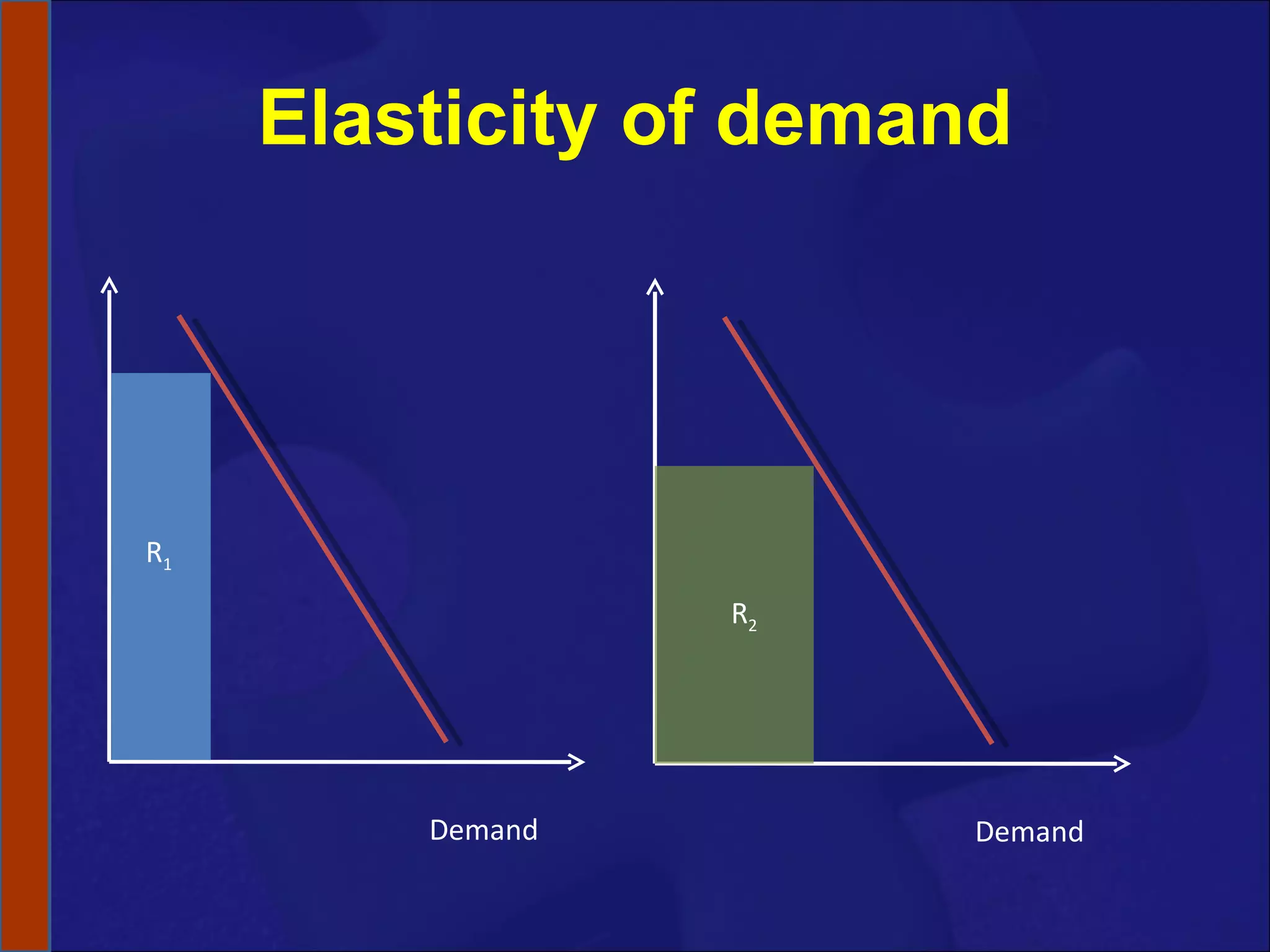 Elasticity of demand

$R_1$

Demand

$R_2$

Demand